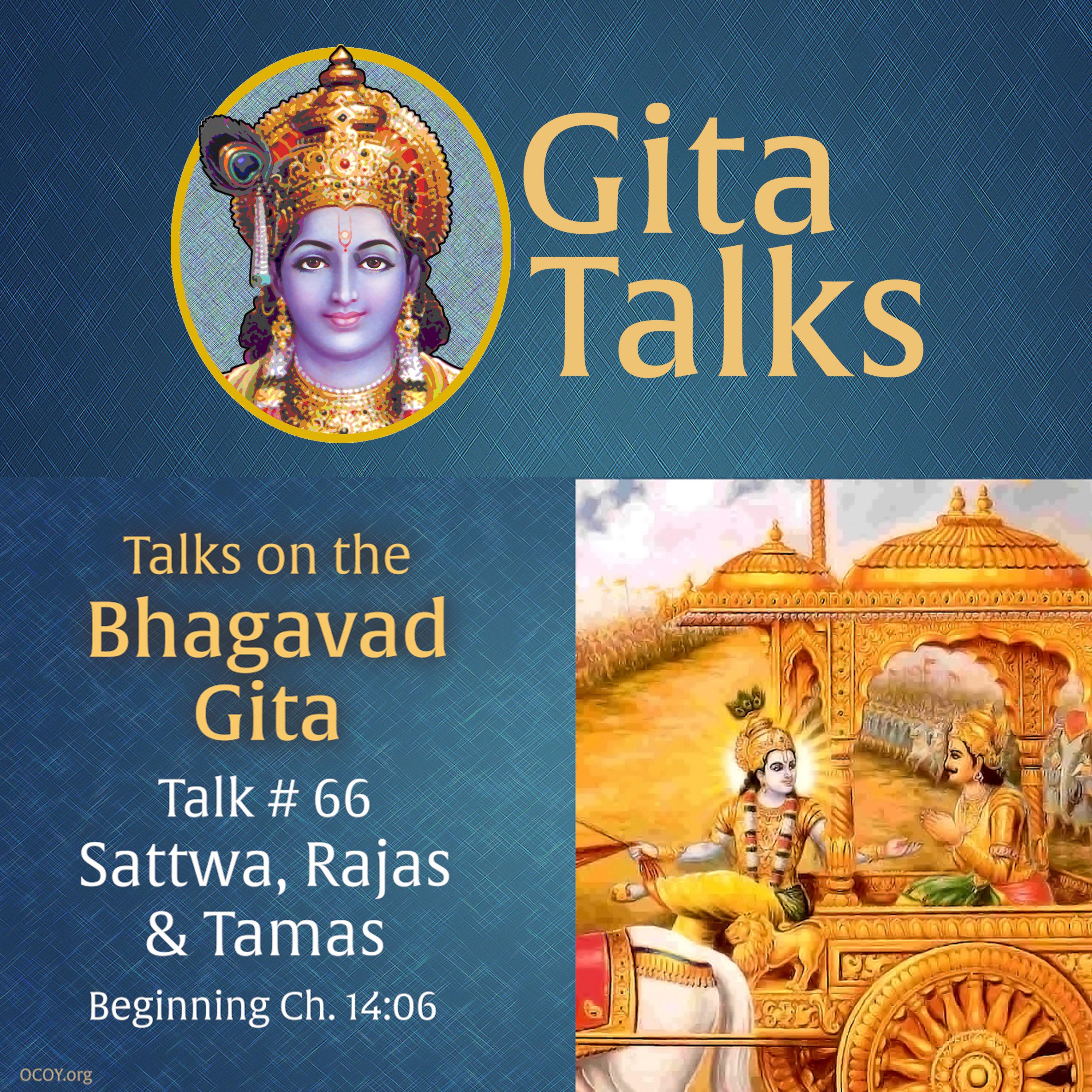 Gita Talks

Talks on the Bhagavad Gita

Talk # 66

Sattwa, Rajas & Tamas

Beginning Ch. 14:06

OCOY.org